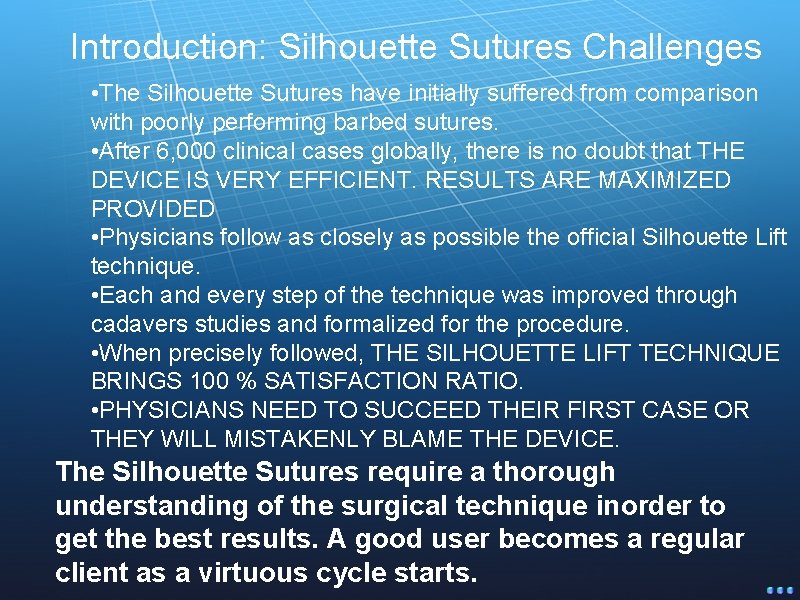 Introduction: Silhouette Sutures Challenges

•The Silhouette Sutures have initially suffered from comparison with poorly performing barbed sutures.
•After 6,000 clinical cases globally, there is no doubt that THE DEVICE IS VERY EFFICIENT. RESULTS ARE MAXIMIZED PROVIDED
•Physicians follow as closely as possible the official Silhouette Lift technique.
•Each and every step of the technique was improved through cadavers studies and formalized for the procedure.
•When precisely followed, THE SILHOUETTE LIFT TECHNIQUE BRINGS 100 % SATISFACTION RATIO.
•PHYSICIANS NEED TO SUCCEED THEIR FIRST CASE OR THEY WILL MISTAKENLY BLAME THE DEVICE.

The Silhouette Sutures require a thorough understanding of the surgical technique inorder to get the best results. A good user becomes a regular client as a virtuous cycle starts.